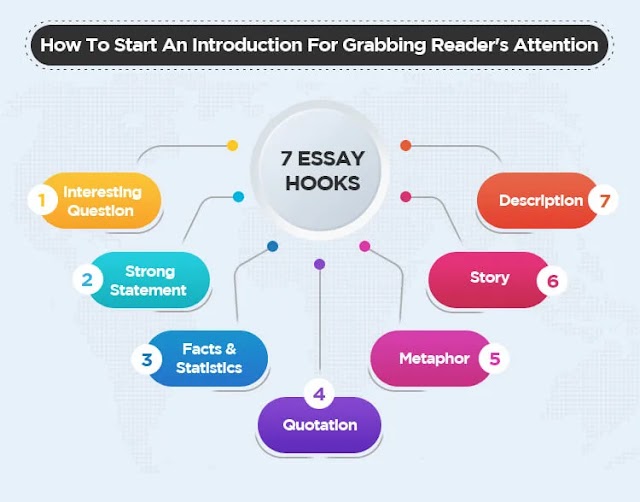 How To Start An Introduction For Grabbing Reader's Attention

7 ESSAY HOOKS

1 Interesting Question

2 Strong Statement

3 Facts & Statistics

4 Quotation

5 Metaphor

6 Story

7 Description